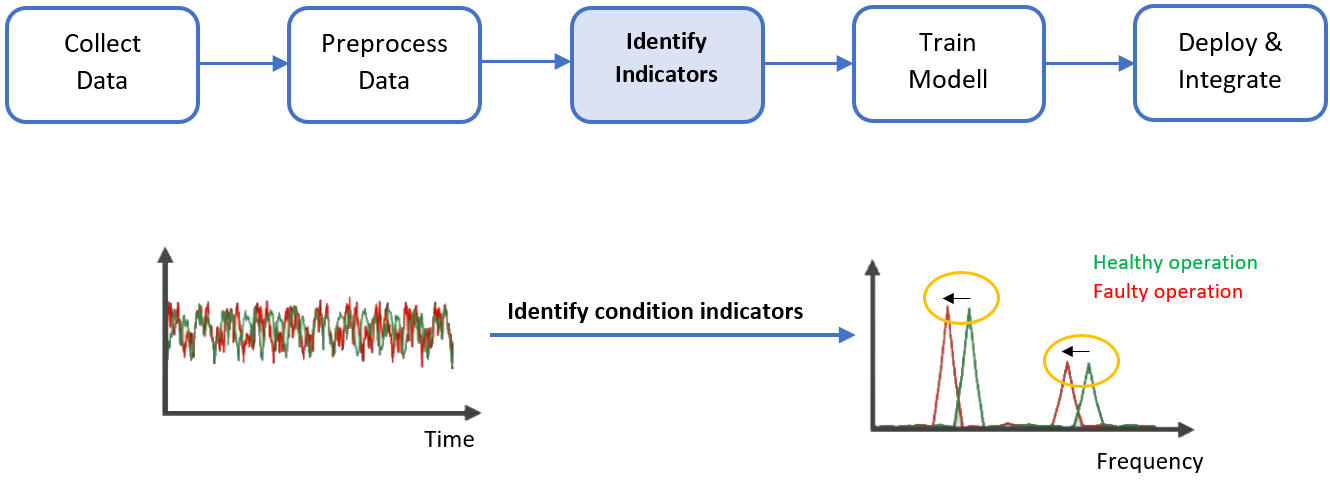 Collect Data

Preprocess Data

Identify Indicators

Train Modell

Deploy & Integrate

Time

Identify condition indicators

Healthy operation
Faulty operation

Frequency